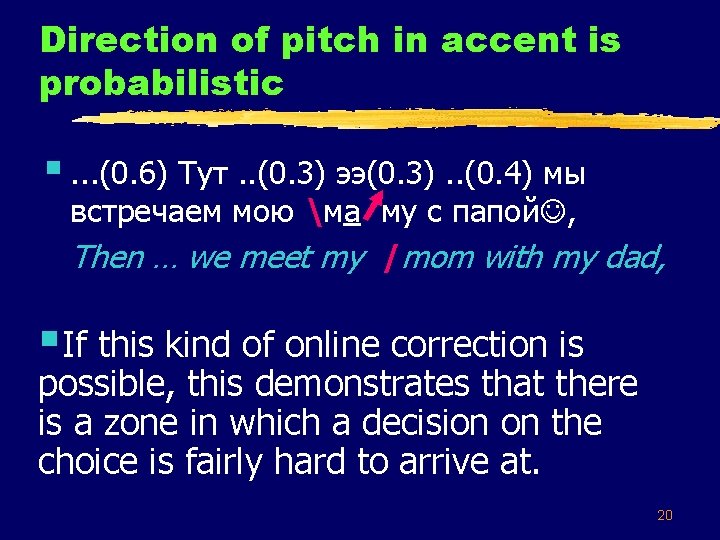 Direction of pitch in accent is probabilistic

...(0.6) Тут ..(0.3) ээ(0.3) ..(0.4) мы встречаем мою \ма му с папой☺,

Then … we meet my / mom with my dad,

If this kind of online correction is possible, this demonstrates that there is a zone in which a decision on the choice is fairly hard to arrive at.

20